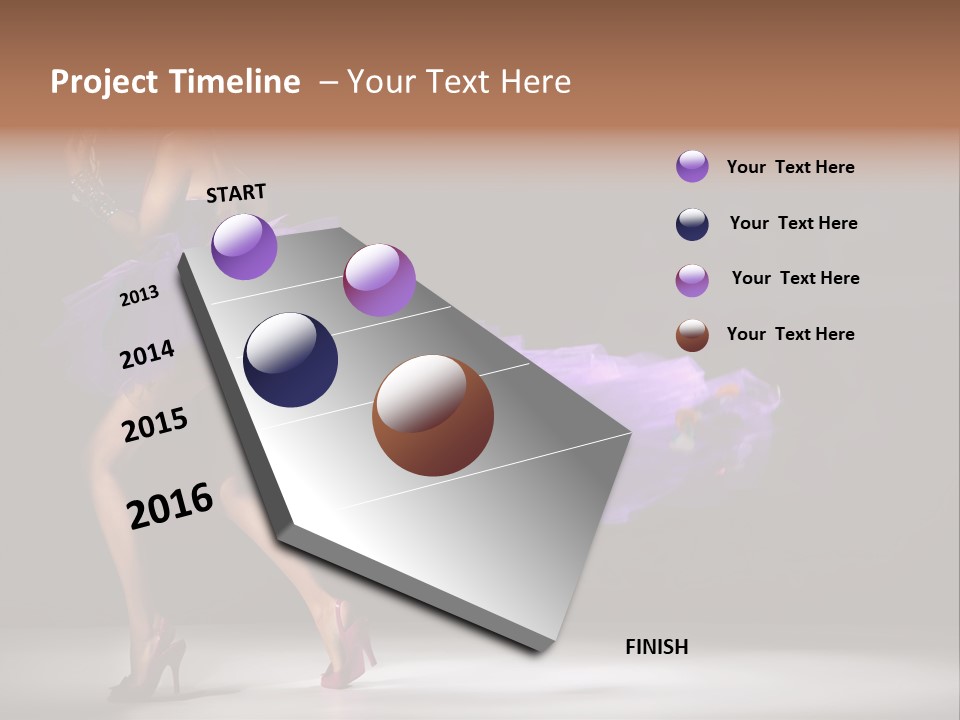 Project Timeline – Your Text Here

START

2013

2014

2015

2016

FINISH

Your Text Here

Your Text Here

Your Text Here

Your Text Here